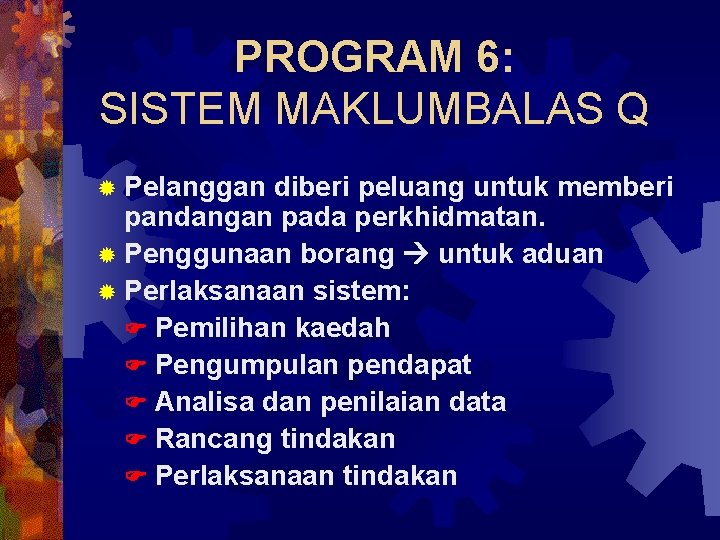 PROGRAM 6:
SISTEM MAKLUMBALAS Q

Pelanggan diberi peluang untuk memberi pandangan pada perkhidmatan.
Penggunaan borang → untuk aduan
Perlaksanaan sistem:
Pemilihan kaedah
Pengumpulan pendapat
Analisa dan penilaian data
Rancang tindakan
Perlaksanaan tindakan